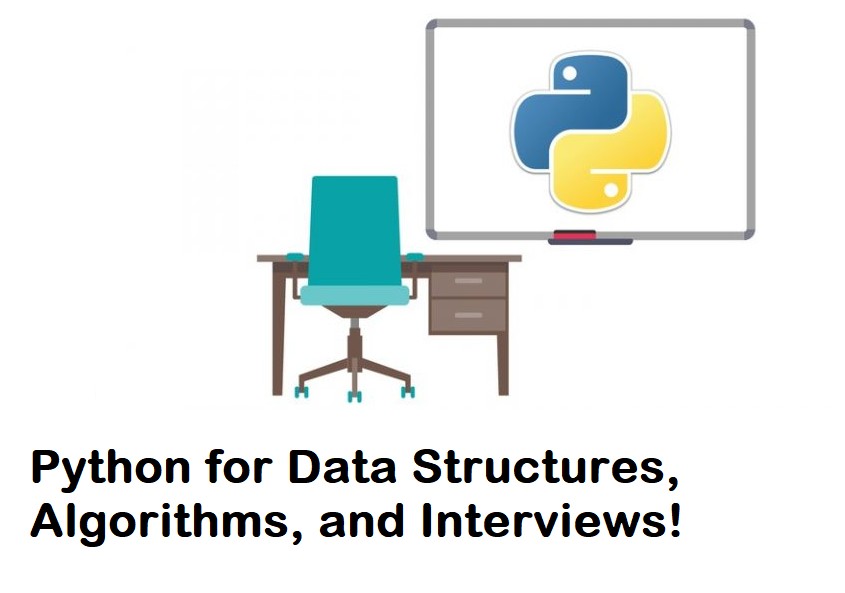 Python for Data Structures, Algorithms, and Interviews!